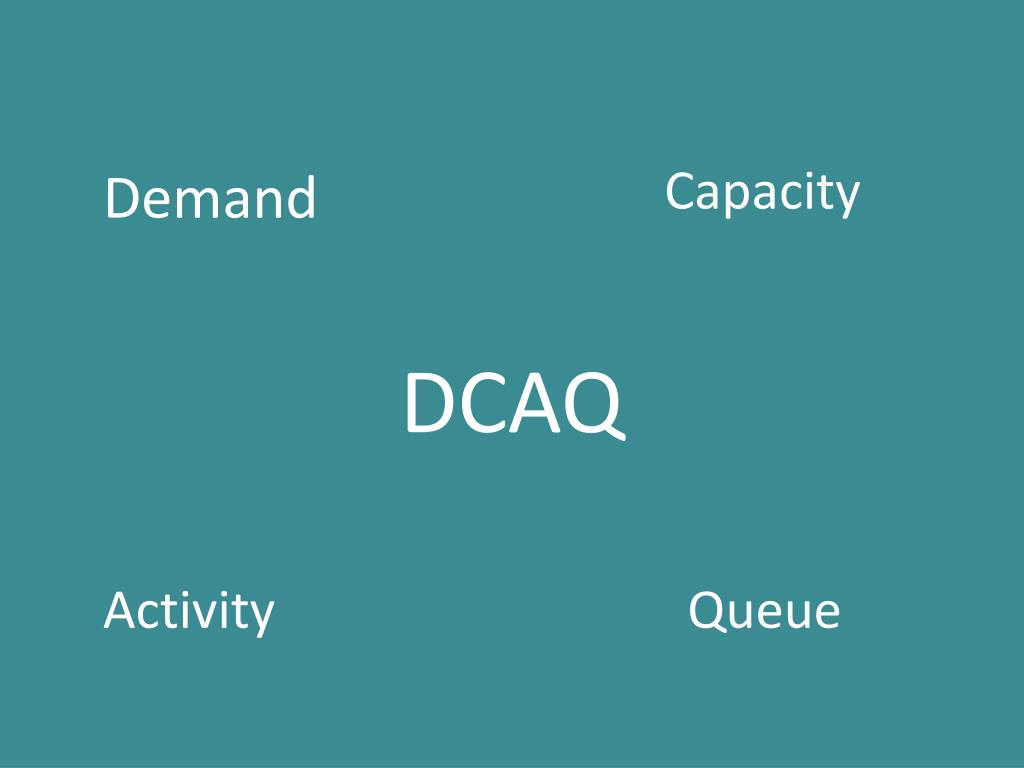 Demand

Capacity

DCAQ

Activity

Queue